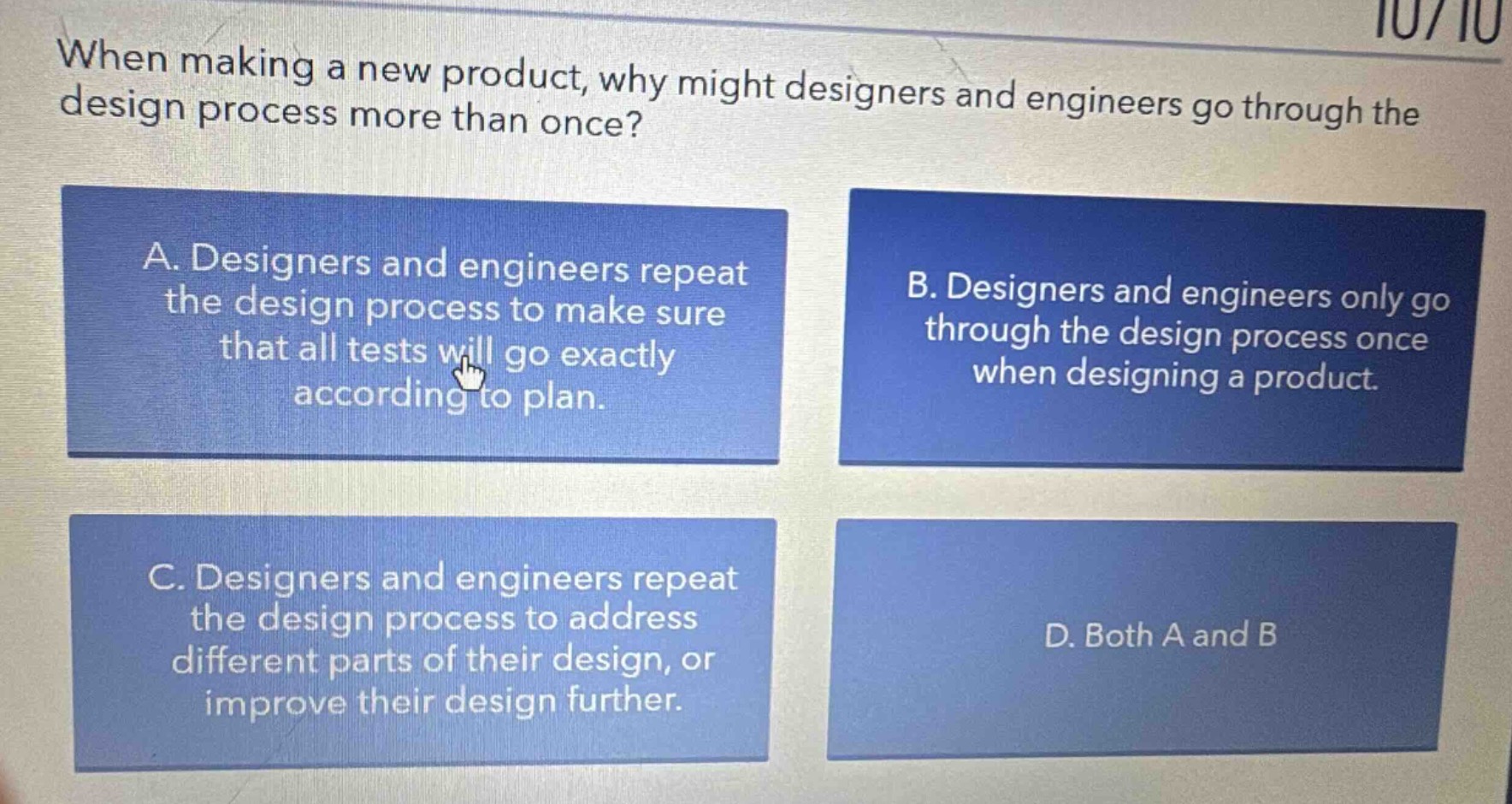 10/10

When making a new product, why might designers and engineers go through the design process more than once?

A. Designers and engineers repeat the design process to make sure that all tests will go exactly according to plan.

B. Designers and engineers only go through the design process once when designing a product.

C. Designers and engineers repeat the design process to address different parts of their design, or improve their design further.

D. Both A and B